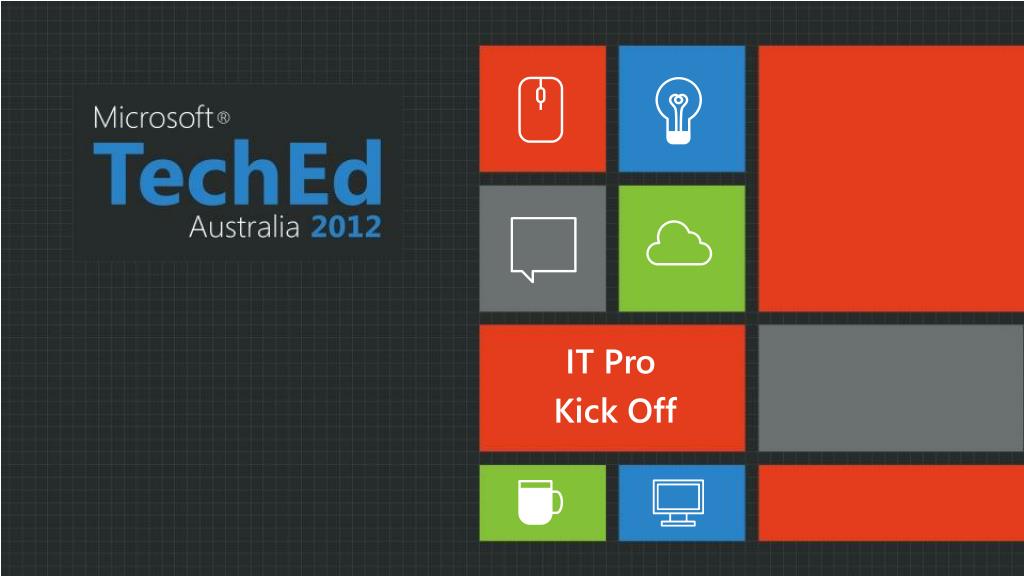 Microsoft®
TechEd
Australia 2012

IT Pro
Kick Off